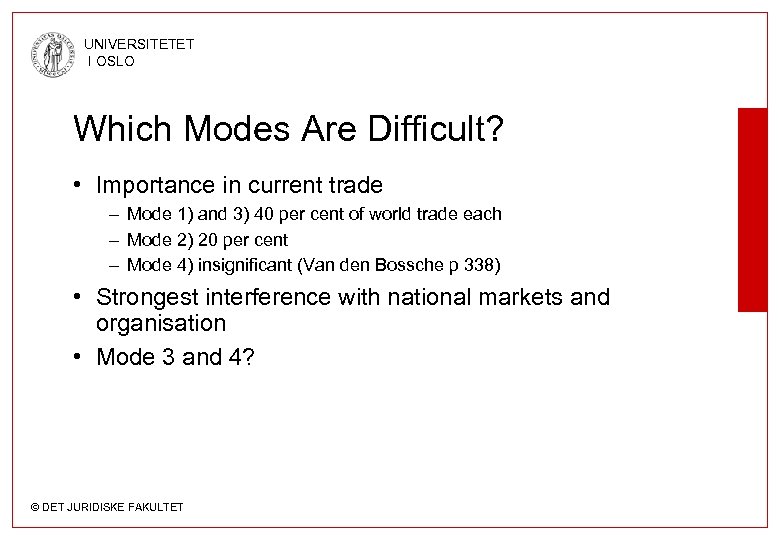 UNIVERSITETET I OSLO

Which Modes Are Difficult?

• Importance in current trade
– Mode 1) and 3) 40 per cent of world trade each
– Mode 2) 20 per cent
– Mode 4) insignificant (Van den Bossche p 338)
• Strongest interference with national markets and organisation
• Mode 3 and 4?

© DET JURIDISKE FAKULTET